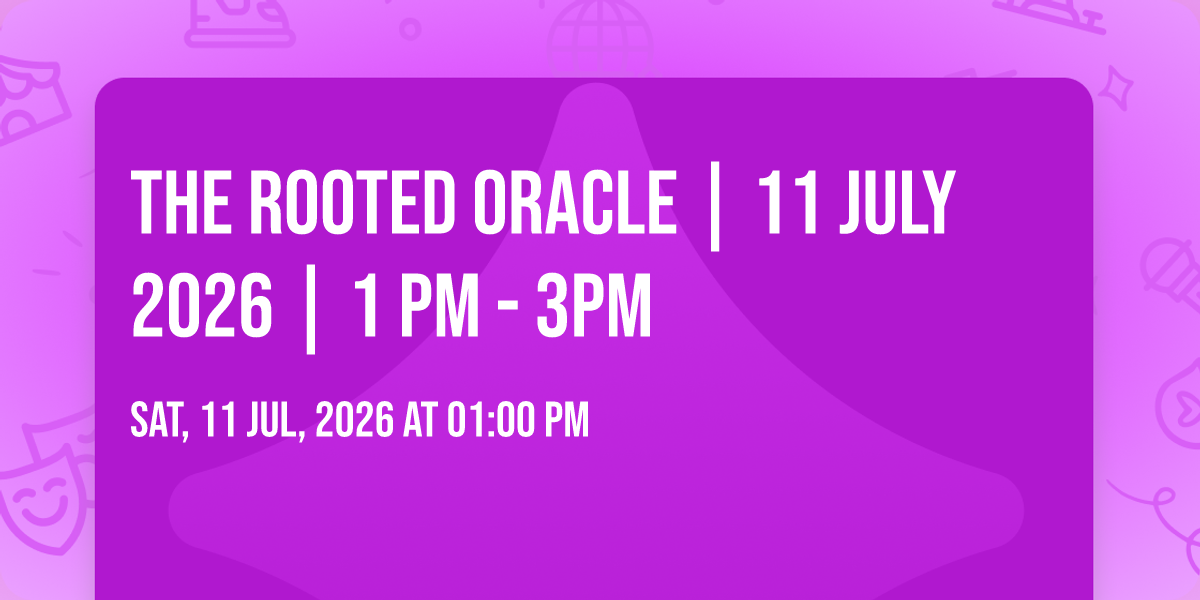 THE ROOTED ORACLE | 11 JULY 2026 | 1 PM - 3PM

SAT, 11 JUL, 2026 AT 01:00 PM